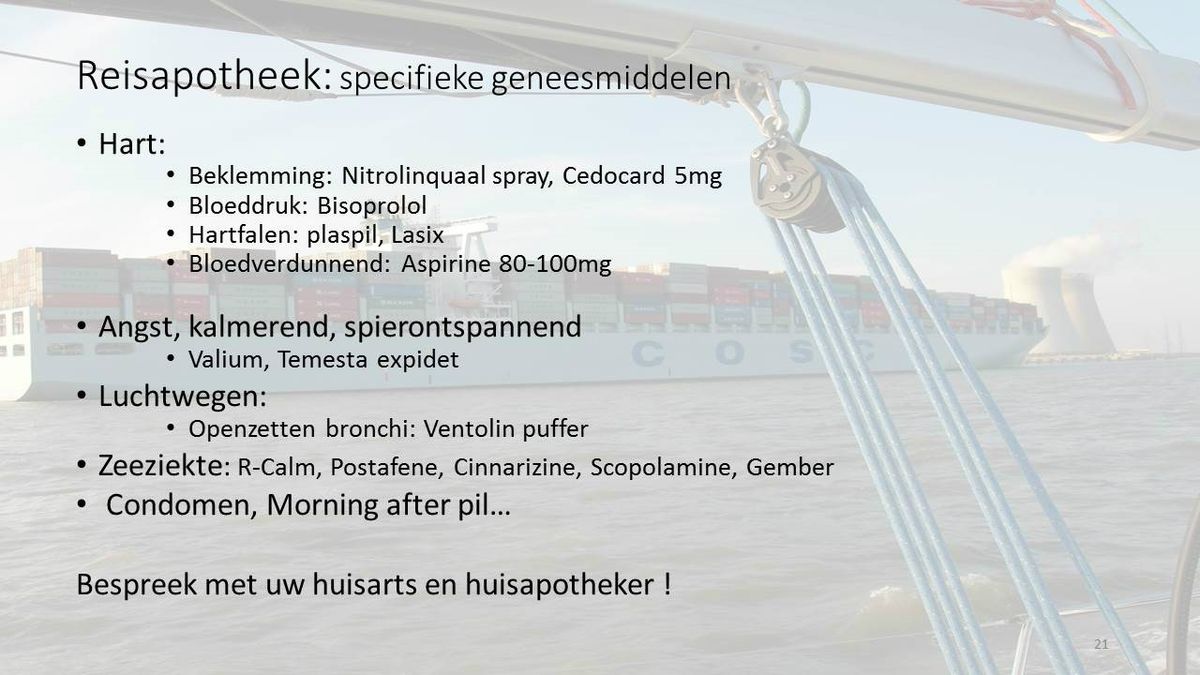 Reisapotheek: specifieke geneesmiddelen

• Hart:
  • Beklemming: Nitrolinquaal spray, Cedocard 5mg
  • Bloeddruk: Bisoprolol
  • Hartfalen: plaspil, Lasix
  • Bloedverdunnend: Aspirine 80-100mg

• Angst, kalmerend, spierontspannend
  • Valium, Temesta expidet
• Luchtwegen:
  • Openzetten bronchi: Ventolin puffer
• Zeeziekte: R-Calm, Postafene, Cinnarizine, Scopolamine, Gember
• Condomen, Morning after pil…

Bespreek met uw huisarts en huisapotheker !

COSC

21